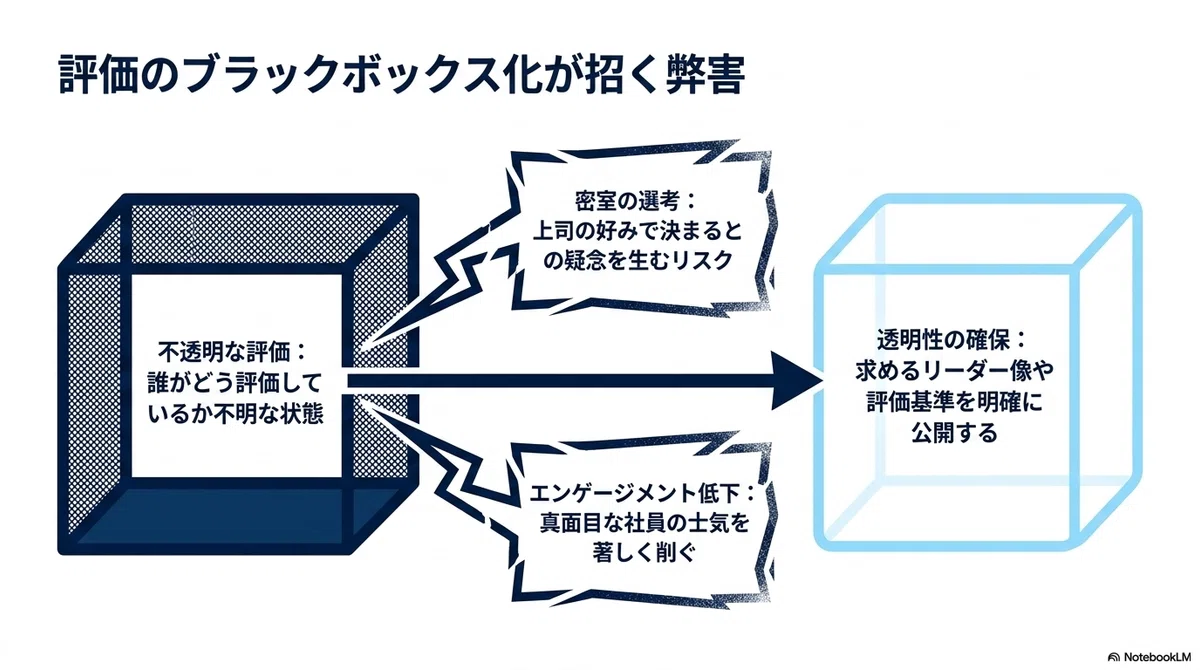 評価のブラックボックス化が招く弊害

不透明な評価：
誰がどう評価して
いるか不明な状態

密室の選考：
上司の好みで決まると
の疑念を生むリスク

エンゲージメント低下：
真面目な社員の士気を
著しく削ぐ

透明性の確保：
求めるリーダー像や
評価基準を明確に
公開する

NotebookLM